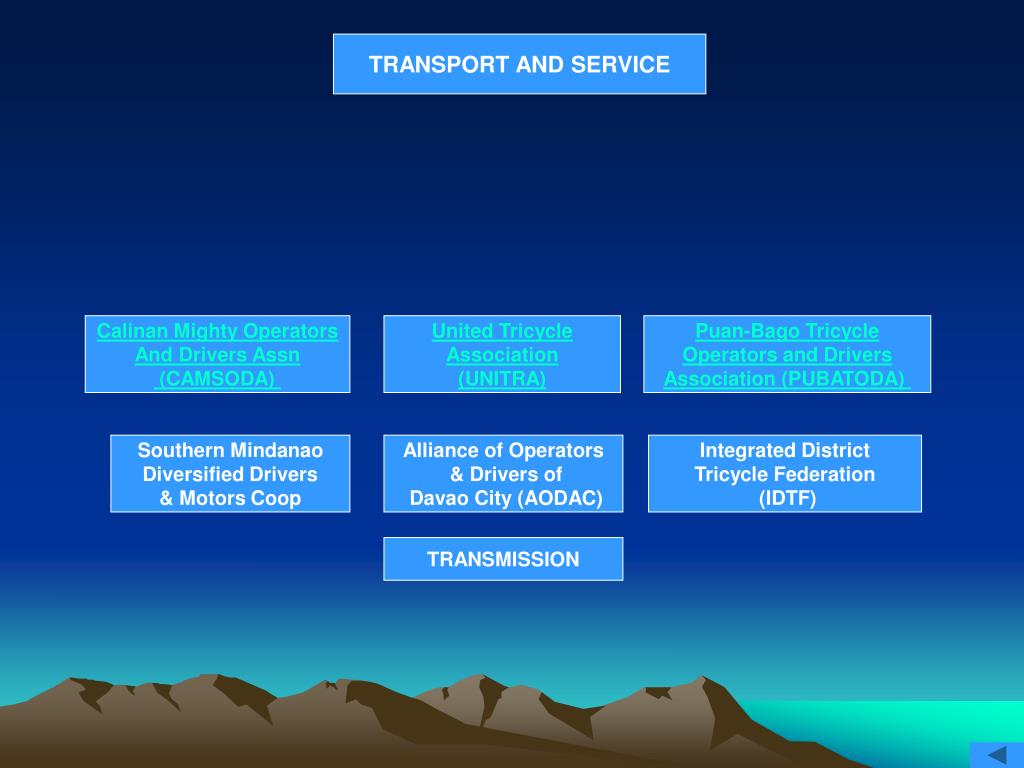 TRANSPORT AND SERVICE

Calinan Mighty Operators And Drivers Assn (CAMSODA)

United Tricycle Association (UNITRA)

Puan-Bago Tricycle Operators and Drivers Association (PUBATODA)

Southern Mindanao Diversified Drivers & Motors Coop

Alliance of Operators & Drivers of Davao City (AODAC)

Integrated District Tricycle Federation (IDTF)

TRANSMISSION